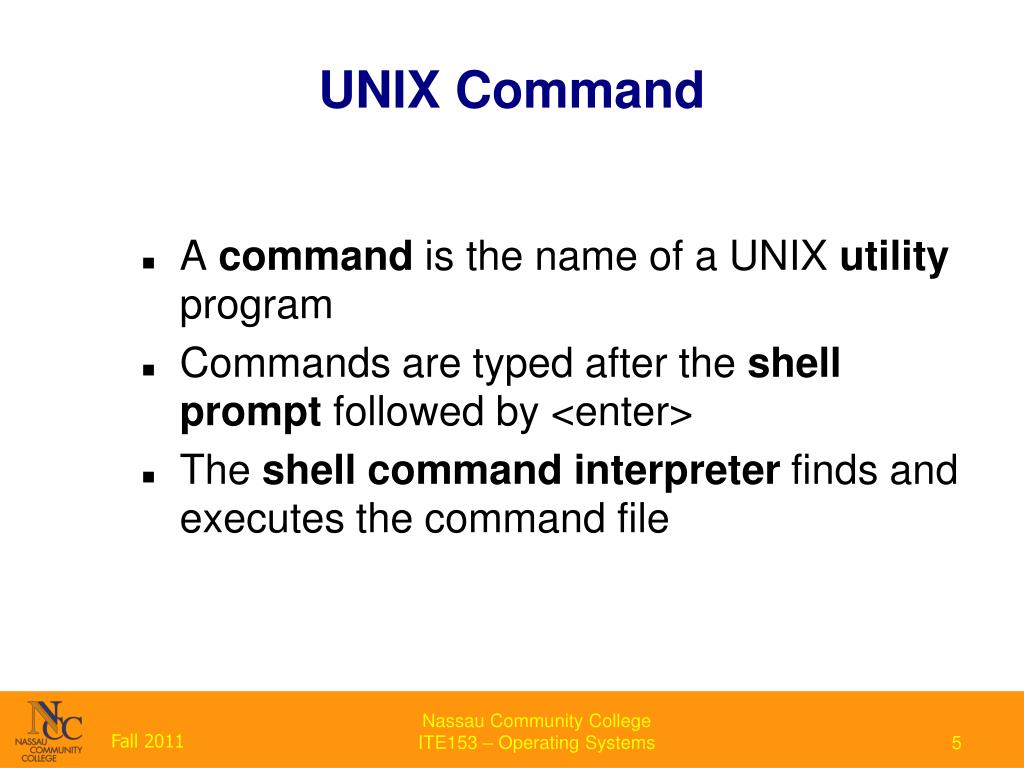 UNIX Command

- A command is the name of a UNIX utility program
- Commands are typed after the shell prompt followed by <enter>
- The shell command interpreter finds and executes the command file

NCC NASSAU COMMUNITY COLLEGE

Fall 2011

Nassau Community College
ITE153 – Operating Systems

5